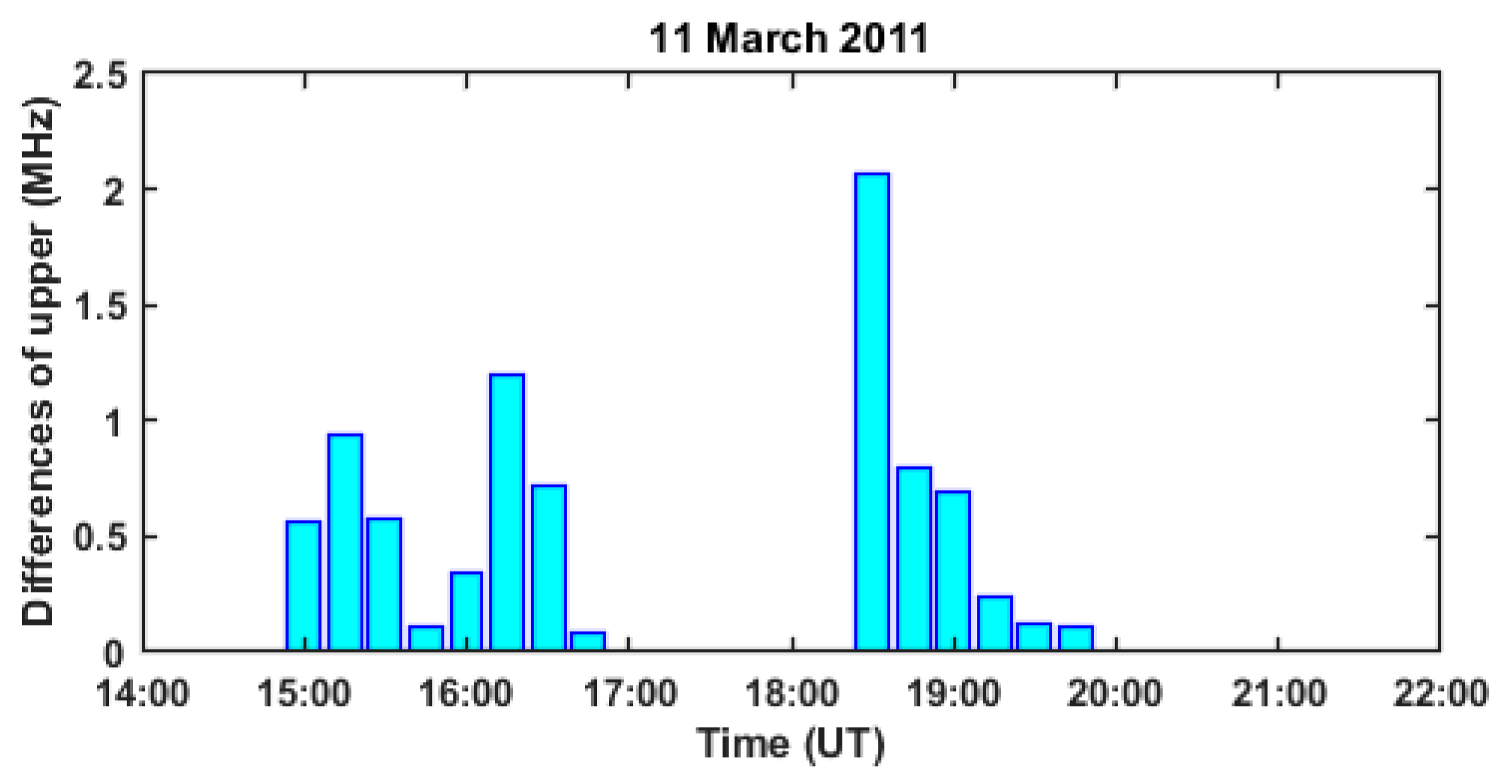 11 March 2011

Differences of upper (MHz)

2.5
2
1.5
1
0.5
0

14:00 15:00 16:00 17:00 18:00 19:00 20:00 21:00 22:00

Time (UT)